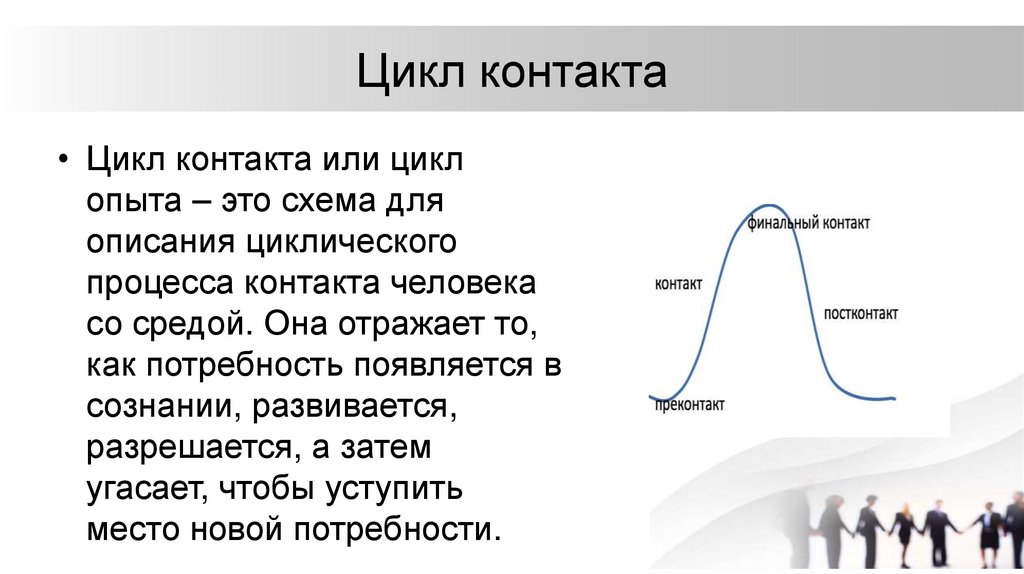 Цикл контакта

• Цикл контакта или цикл опыта – это схема для описания циклического процесса контакта человека со средой. Она отражает то, как потребность появляется в сознании, развивается, разрешается, а затем угасает, чтобы уступить место новой потребности.

финальный контакт
контакт
постконтакт
преконтакт